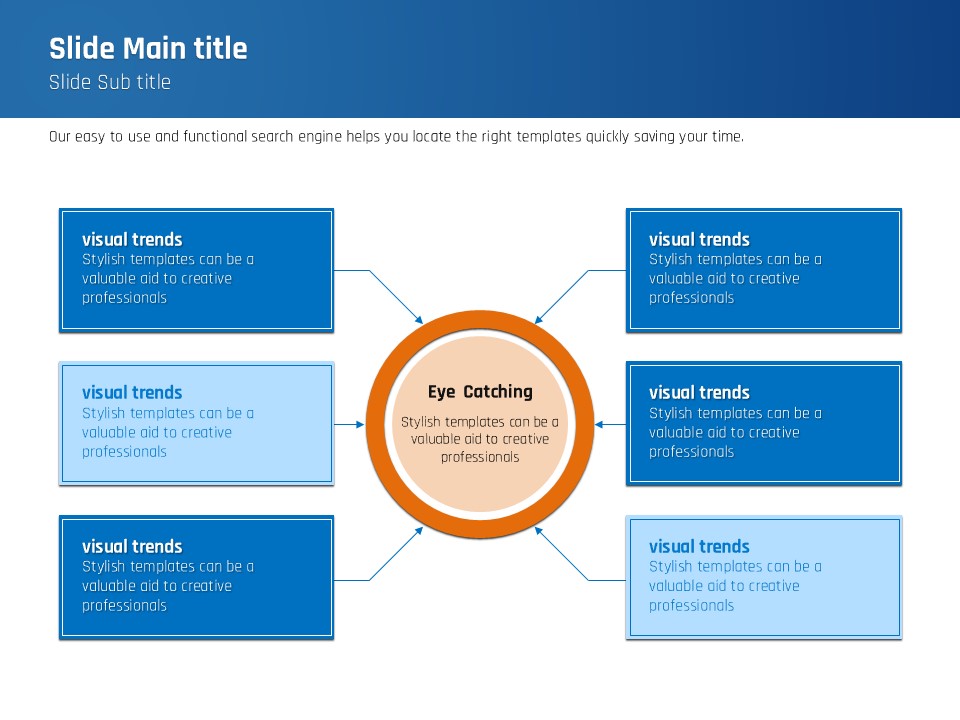 Slide Main title
Slide Sub title

Our easy to use and functional search engine helps you locate the right templates quickly saving your time.

visual trends
Stylish templates can be a valuable aid to creative professionals

visual trends
Stylish templates can be a valuable aid to creative professionals

visual trends
Stylish templates can be a valuable aid to creative professionals

Eye Catching
Stylish templates can be a valuable aid to creative professionals

visual trends
Stylish templates can be a valuable aid to creative professionals

visual trends
Stylish templates can be a valuable aid to creative professionals

visual trends
Stylish templates can be a valuable aid to creative professionals